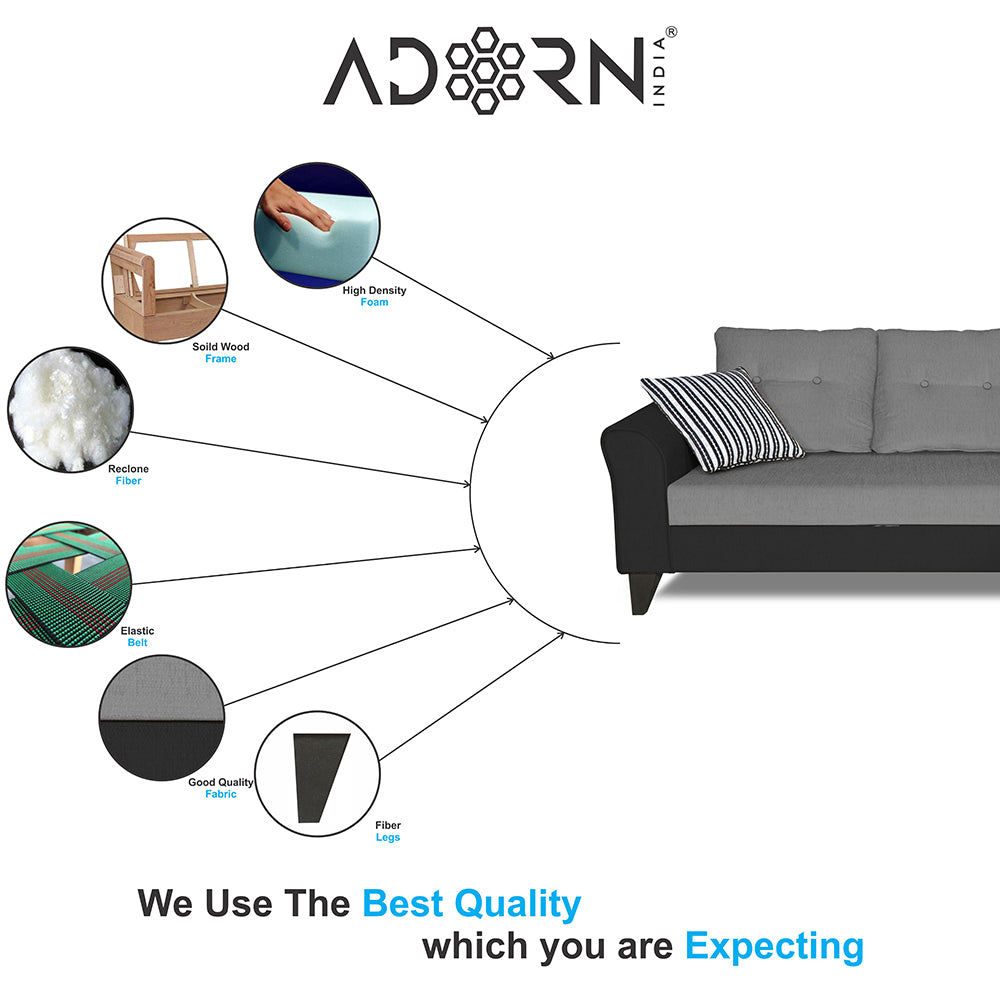 ADORN INDIA®

High Density
Foam

Soild Wood
Frame

Reclone
Fiber

Elastic
Belt

Good Quality
Fabric

Fiber
Legs

We Use The Best Quality
which you are Expecting